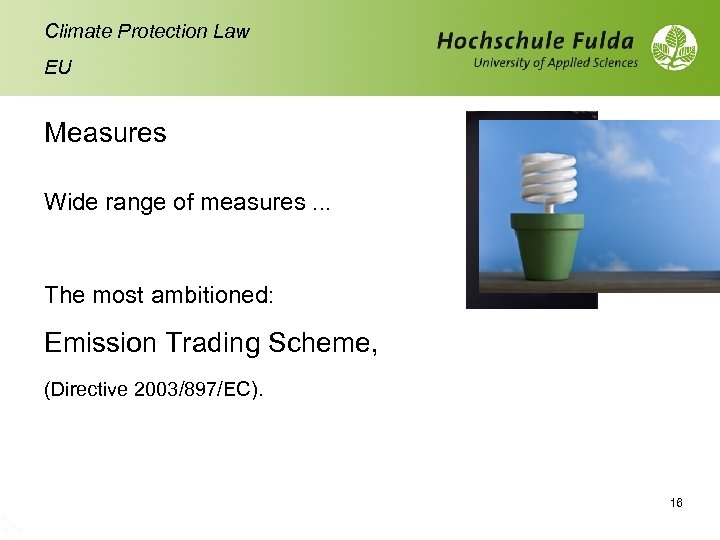 Climate Protection Law

EU

Hochschule Fulda
University of Applied Sciences

Measures

Wide range of measures ...

The most ambitioned:

Emission Trading Scheme,

(Directive 2003/897/EC).

16